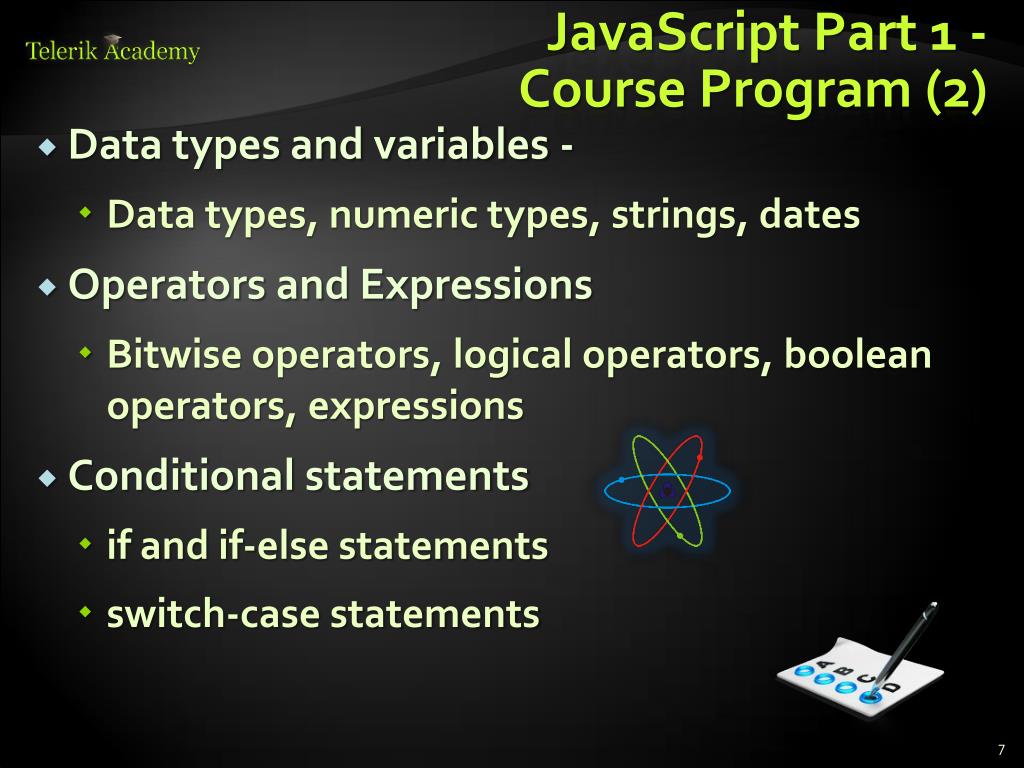 Telerik Academy

JavaScript Part 1 - Course Program (2)

Data types and variables -

Data types, numeric types, strings, dates

Operators and Expressions

Bitwise operators, logical operators, boolean operators, expressions

Conditional statements

if and if-else statements

switch-case statements

A B C D

7